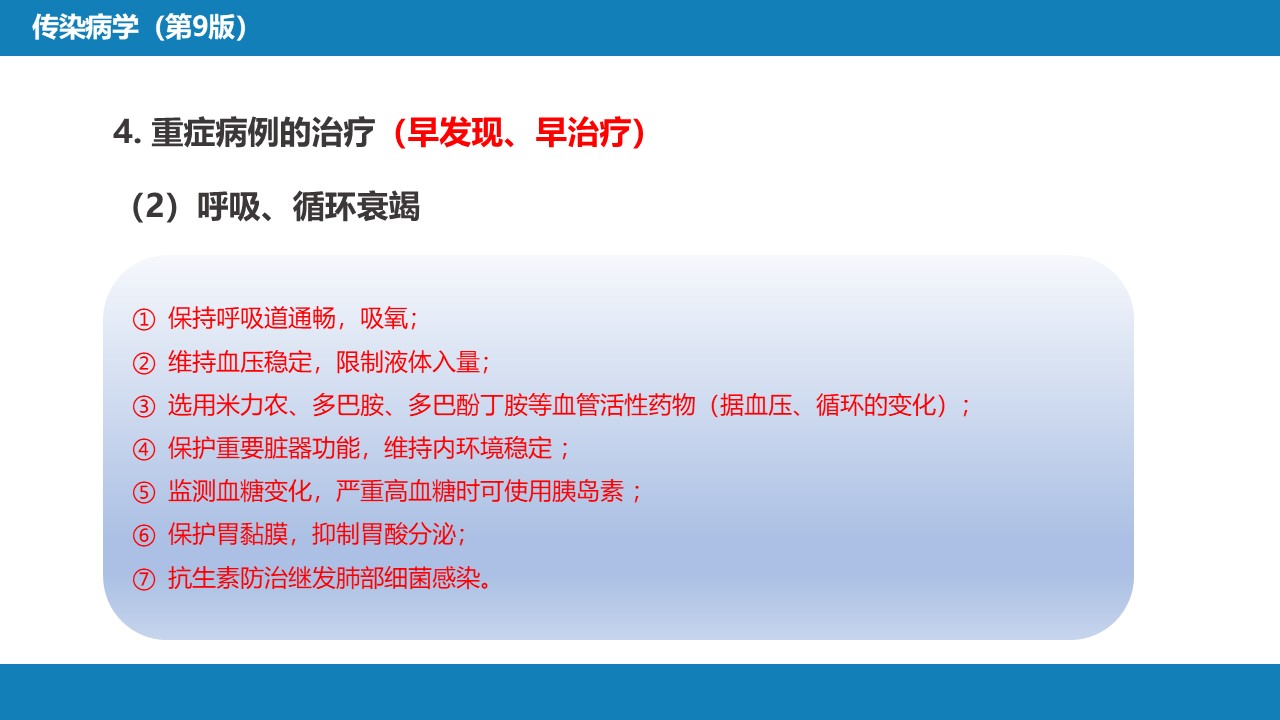 传染病学（第9版）

4. 重症病例的治疗（早发现、早治疗）

（2）呼吸、循环衰竭

① 保持呼吸道通畅，吸氧；
② 维持血压稳定，限制液体入量；
③ 选用米力农、多巴胺、多巴酚丁胺等血管活性药物（据血压、循环的变化）；
④ 保护重要脏器功能，维持内环境稳定；
⑤ 监测血糖变化，严重高血糖时可使用胰岛素；
⑥ 保护胃黏膜，抑制胃酸分泌；
⑦ 抗生素防治继发肺部细菌感染。